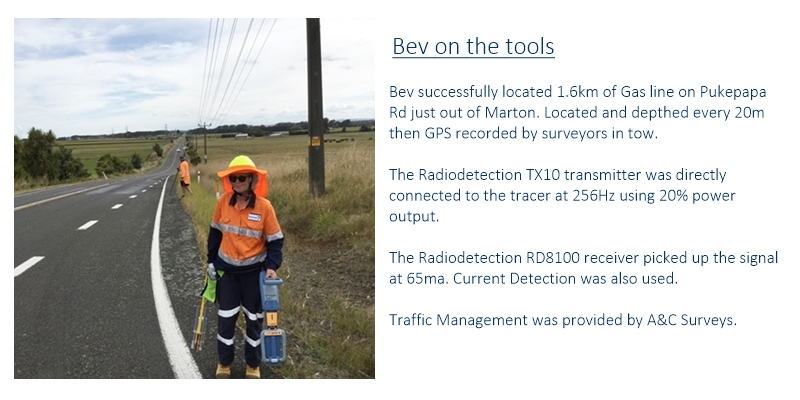 Bev on the tools

Bev successfully located 1.6km of Gas line on Pukepapa Rd just out of Marton. Located and depthed every 20m then GPS recorded by surveyors in tow.

The Radiodetection TX10 transmitter was directly connected to the tracer at 256Hz using 20% power output.

The Radiodetection RD8100 receiver picked up the signal at 65ma. Current Detection was also used.

Traffic Management was provided by A&C Surveys.